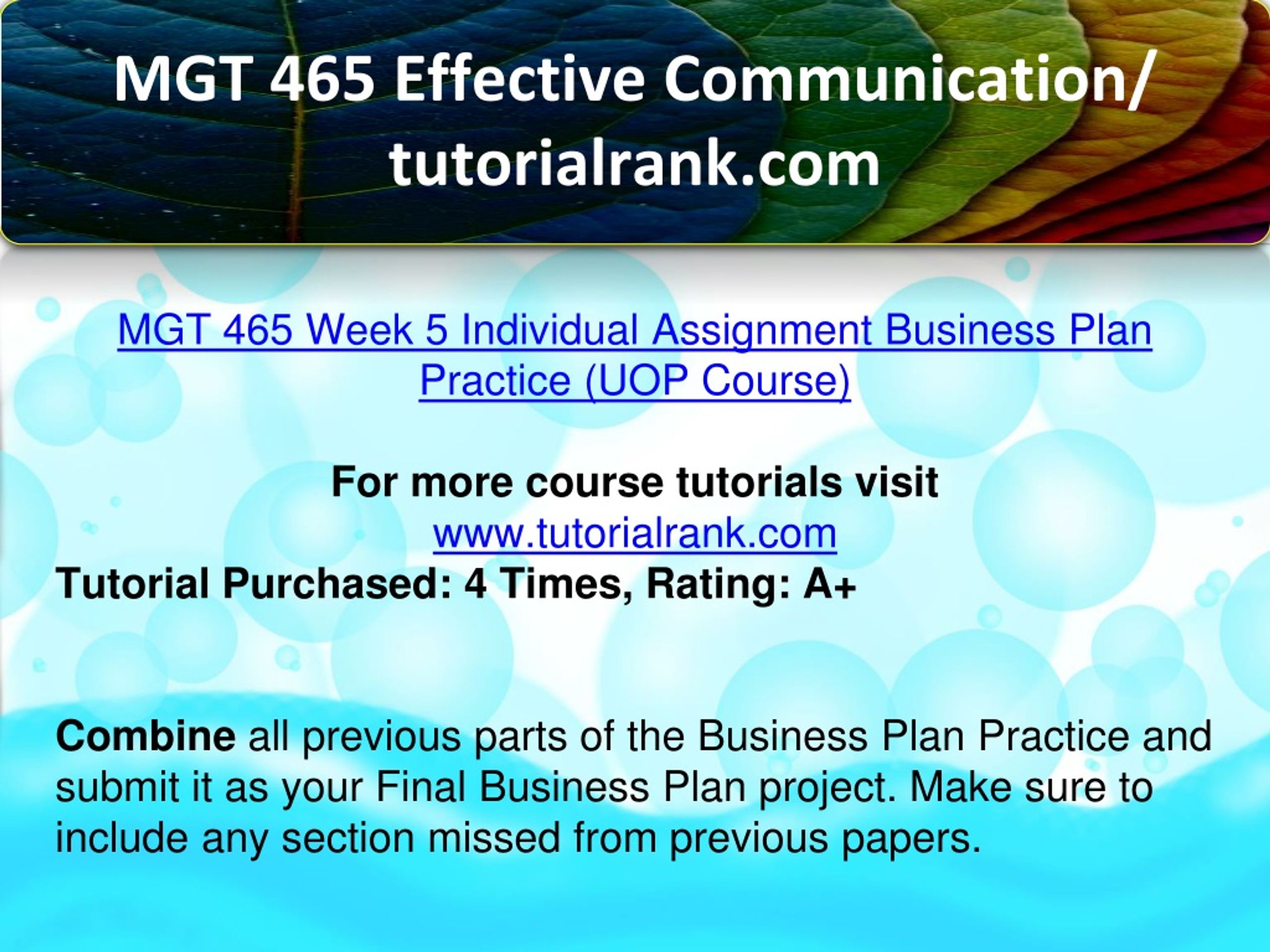 MGT 465 Effective Communication/ tutorialrank.com

MGT 465 Week 5 Individual Assignment Business Plan Practice (UOP Course)

For more course tutorials visit
www.tutorialrank.com
Tutorial Purchased: 4 Times, Rating: A+

Combine all previous parts of the Business Plan Practice and submit it as your Final Business Plan project. Make sure to include any section missed from previous papers.